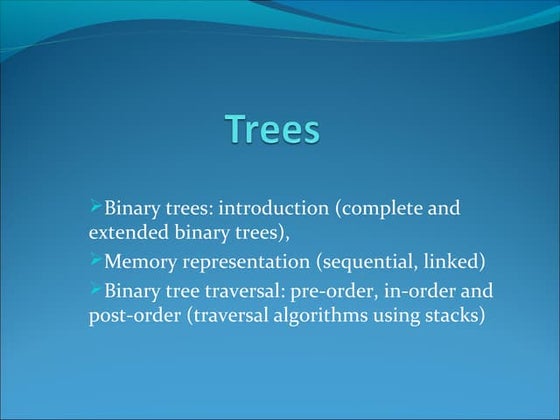 Trees

➢Binary trees: introduction (complete and extended binary trees),

➢Memory representation (sequential, linked)

➢Binary tree traversal: pre-order, in-order and post-order (traversal algorithms using stacks)